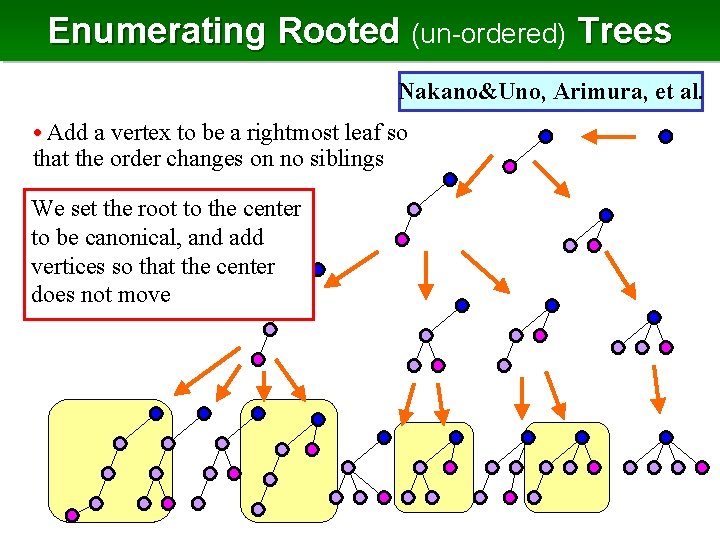 Enumerating Rooted (un-ordered) Trees

Nakano&Uno, Arimura, et al.

• Add a vertex to be a rightmost leaf so that the order changes on no siblings

We set the root to the center to be canonical, and add vertices so that the center does not move